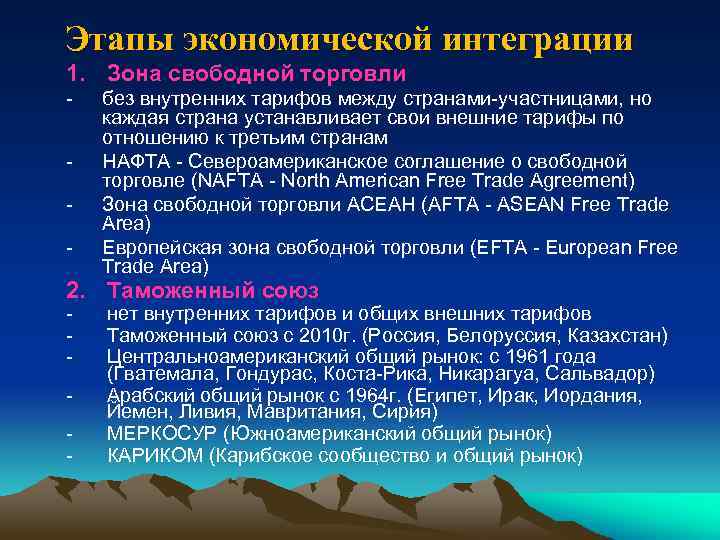 Этапы экономической интеграции

1. Зона свободной торговли

- без внутренних тарифов между странами-участницами, но каждая страна устанавливает свои внешние тарифы по отношению к третьим странам
- НАФТА - Североамериканское соглашение о свободной торговле (NAFTA - North American Free Trade Agreement)
- Зона свободной торговли АСЕАН (AFTA - ASEAN Free Trade Area)
- Европейская зона свободной торговли (EFTA - European Free Trade Area)

2. Таможенный союз

- нет внутренних тарифов и общих внешних тарифов
- Таможенный союз с 2010г. (Россия, Белоруссия, Казахстан)
- Центральноамериканский общий рынок: с 1961 года (Гватемала, Гондурас, Коста-Рика, Никарагуа, Сальвадор)
- Арабский общий рынок с 1964г. (Египет, Ирак, Иордания, Йемен, Ливия, Мавритания, Сирия)
- МЕРКОСУР (Южноамериканский общий рынок)
- КАРИКОМ (Карибское сообщество и общий рынок)